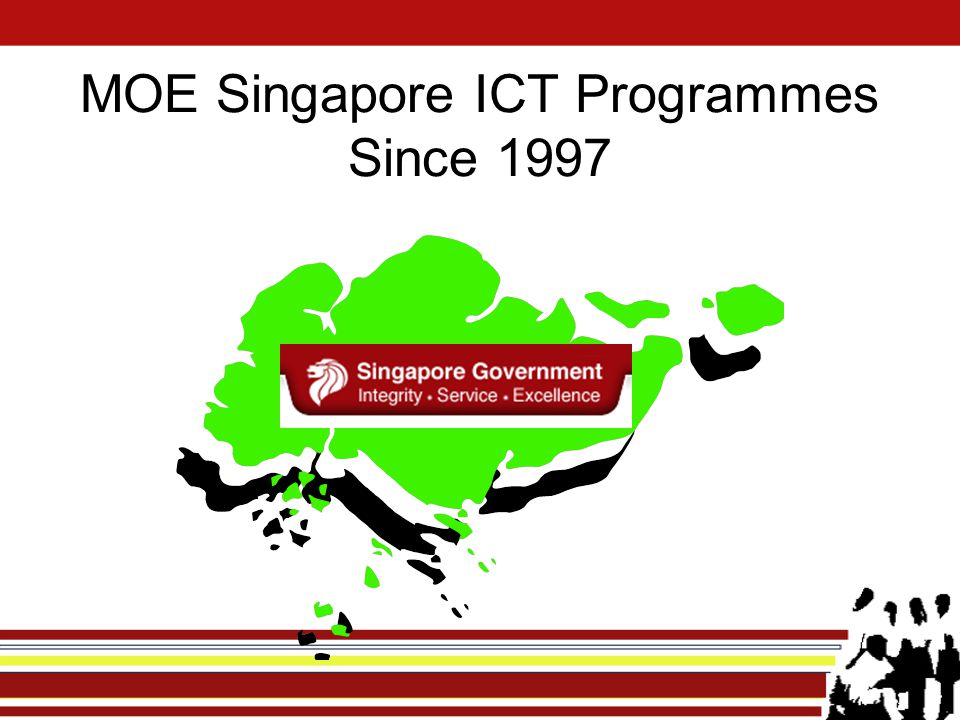 MOE Singapore ICT Programmes Since 1997

Singapore Government
Integrity • Service • Excellence